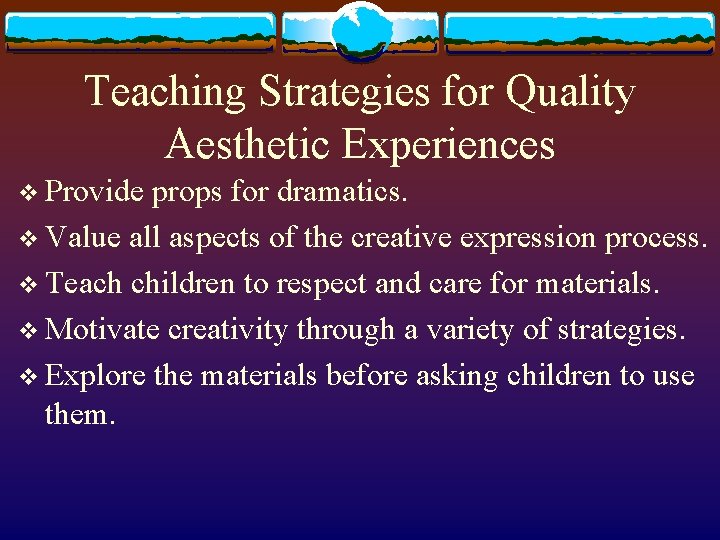 Teaching Strategies for Quality Aesthetic Experiences

❖ Provide props for dramatics.

❖ Value all aspects of the creative expression process.

❖ Teach children to respect and care for materials.

❖ Motivate creativity through a variety of strategies.

❖ Explore the materials before asking children to use them.